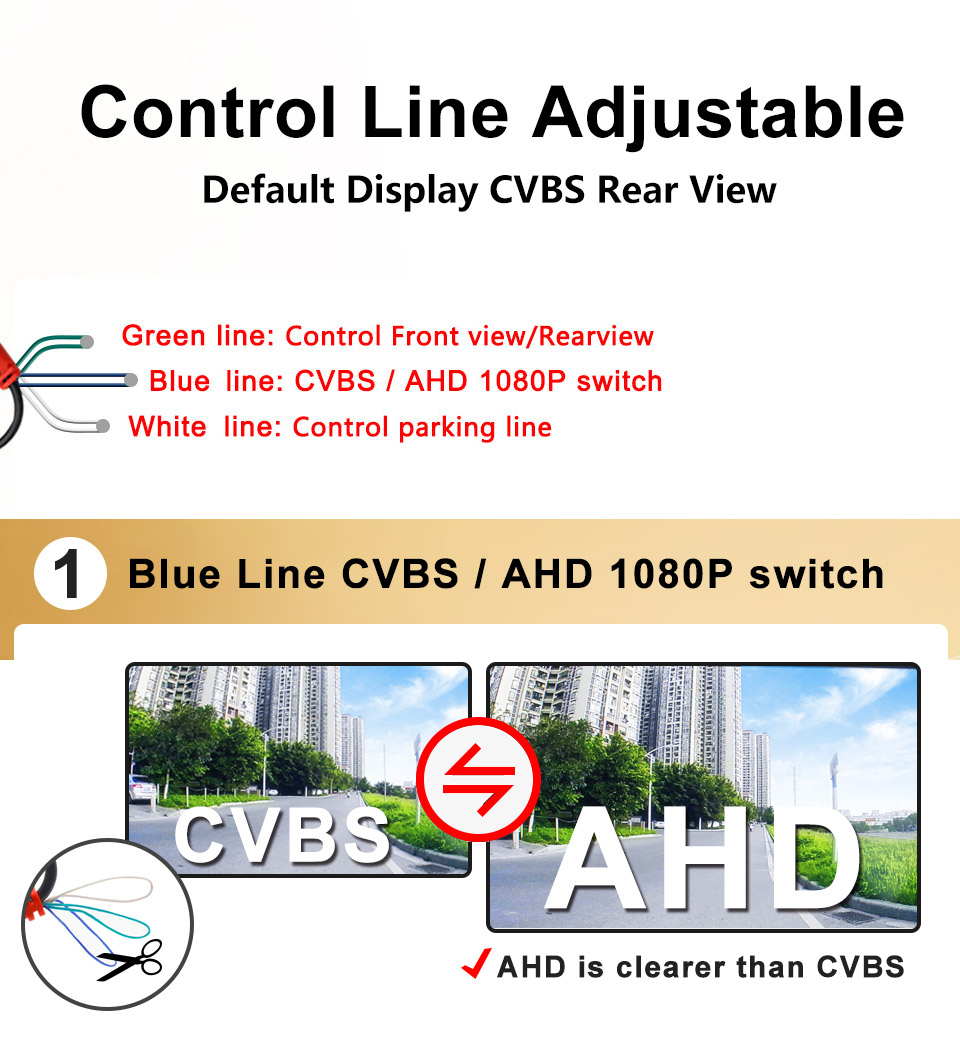 Control Line Adjustable
Default Display CVBS Rear View

Green line: Control Front view/Rearview
Blue line: CVBS / AHD 1080P switch
White line: Control parking line

1 Blue Line CVBS / AHD 1080P switch

CVBS

AHD

✓ AHD is clearer than CVBS